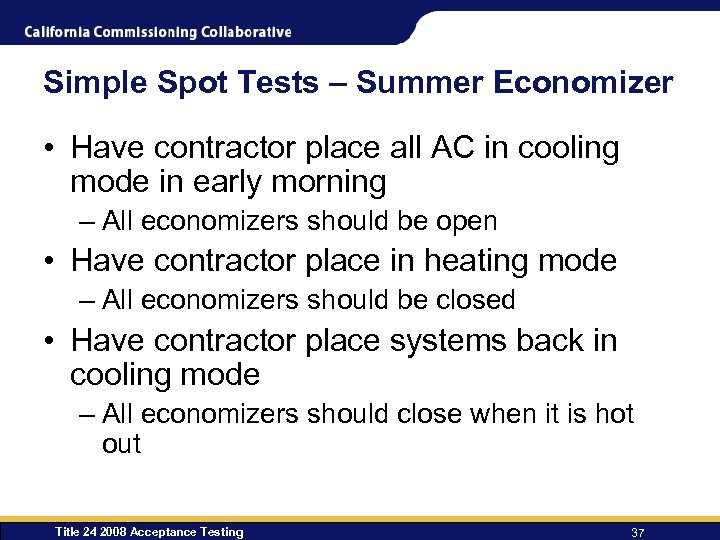 California Commissioning Collaborative

Simple Spot Tests – Summer Economizer

• Have contractor place all AC in cooling mode in early morning
– All economizers should be open
• Have contractor place in heating mode
– All economizers should be closed
• Have contractor place systems back in cooling mode
– All economizers should close when it is hot out

Title 24 2008 Acceptance Testing

37